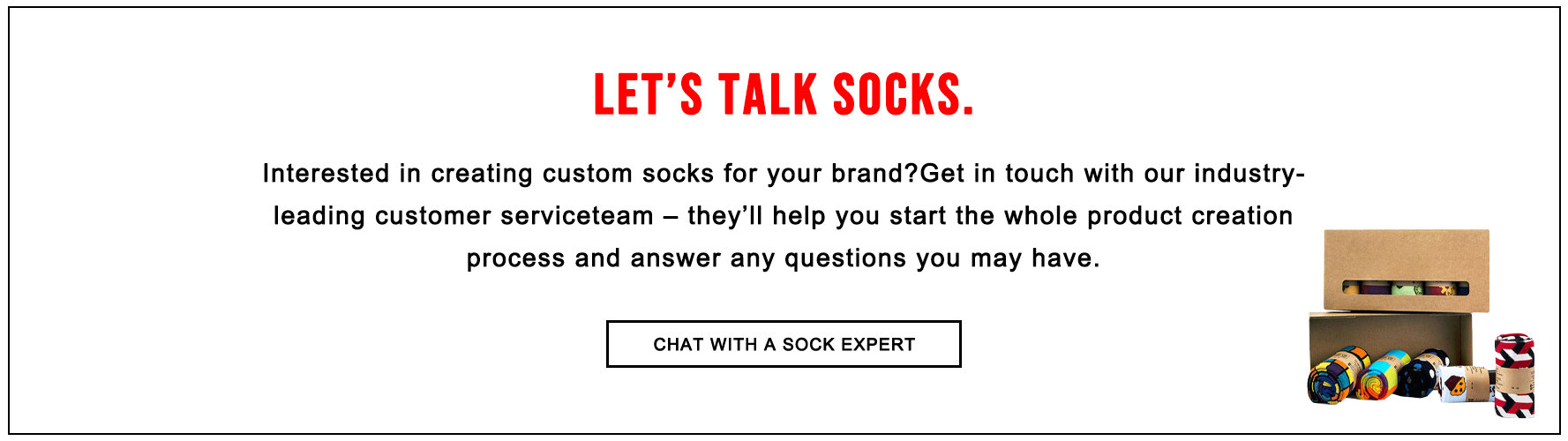 LET'S TALK SOCKS.

Interested in creating custom socks for your brand?Get in touch with our industry-leading customer serviceteam – they'll help you start the whole product creation process and answer any questions you may have.

CHAT WITH A SOCK EXPERT